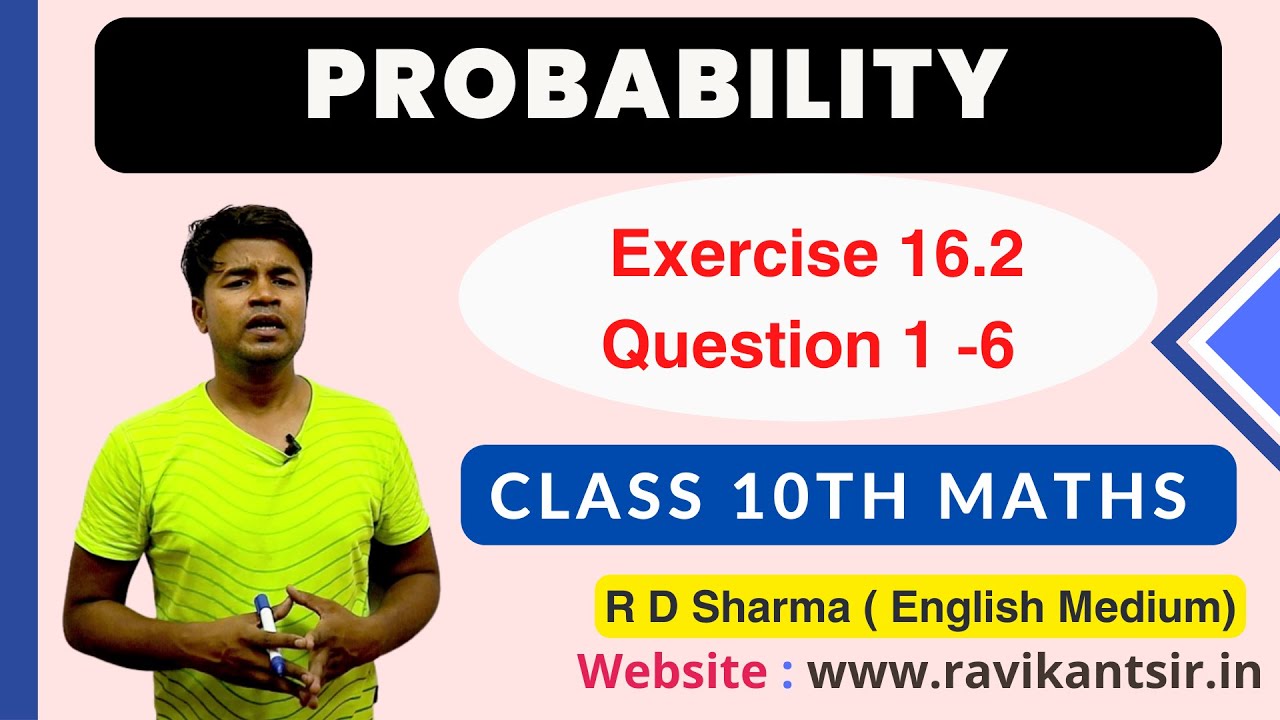 PROBABILITY

Exercise 16.2
Question 1 -6

CLASS 10TH MATHS

R D Sharma ( English Medium)

Website : www.ravikantsir.in